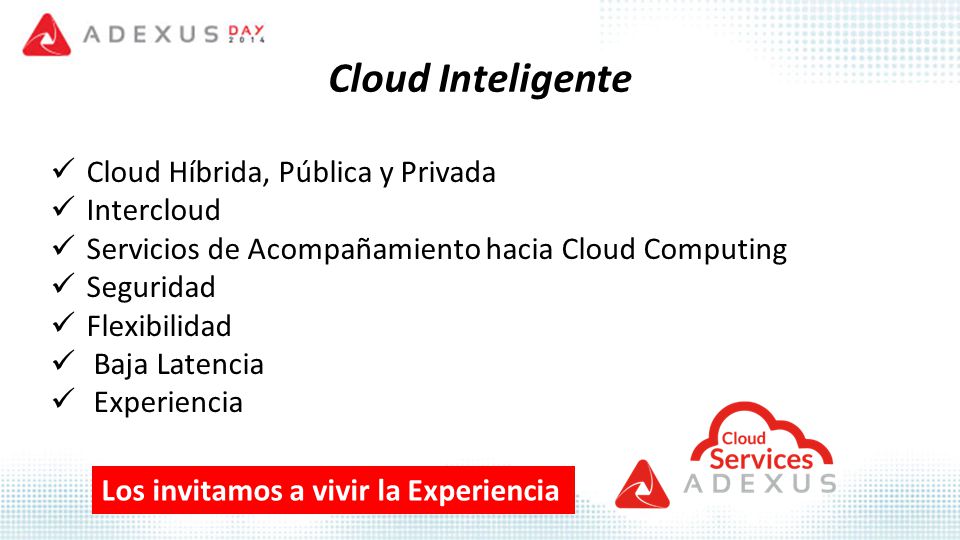 ADEXUS DAY 2014

Cloud Inteligente

✓ Cloud Híbrida, Pública y Privada
✓ Intercloud
✓ Servicios de Acompañamiento hacia Cloud Computing
✓ Seguridad
✓ Flexibilidad
✓ Baja Latencia
✓ Experiencia

Los invitamos a vivir la Experiencia

Cloud Services ADEXUS